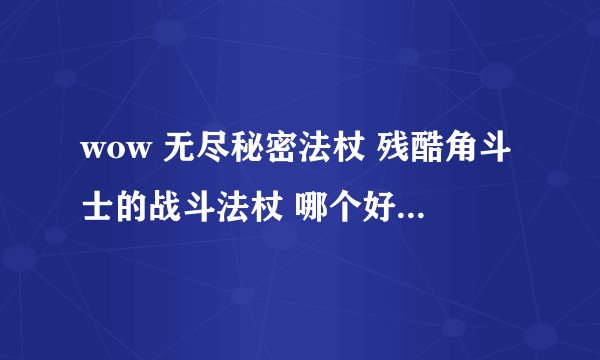 wow 无尽秘密法杖 残酷角斗士的战斗法杖 哪个好...